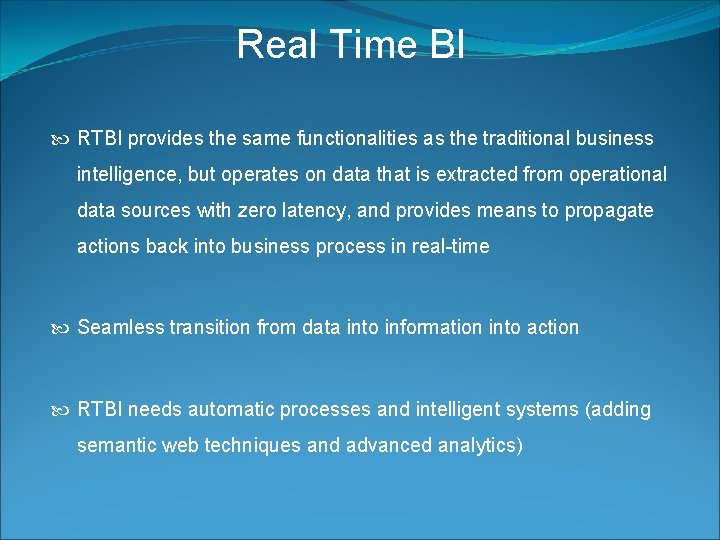 Real Time BI

RTBI provides the same functionalities as the traditional business intelligence, but operates on data that is extracted from operational data sources with zero latency, and provides means to propagate actions back into business process in real-time

Seamless transition from data into information into action

RTBI needs automatic processes and intelligent systems (adding semantic web techniques and advanced analytics)